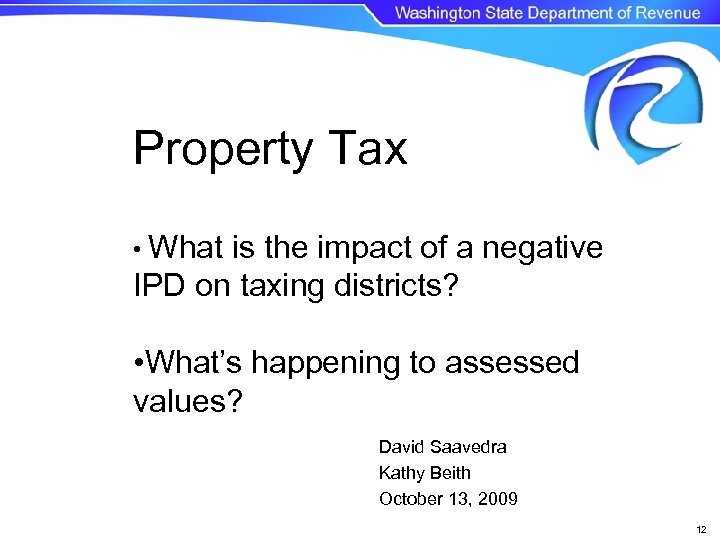 Washington State Department of Revenue

Property Tax

• What is the impact of a negative IPD on taxing districts?

•What's happening to assessed values?

David Saavedra
Kathy Beith
October 13, 2009

12